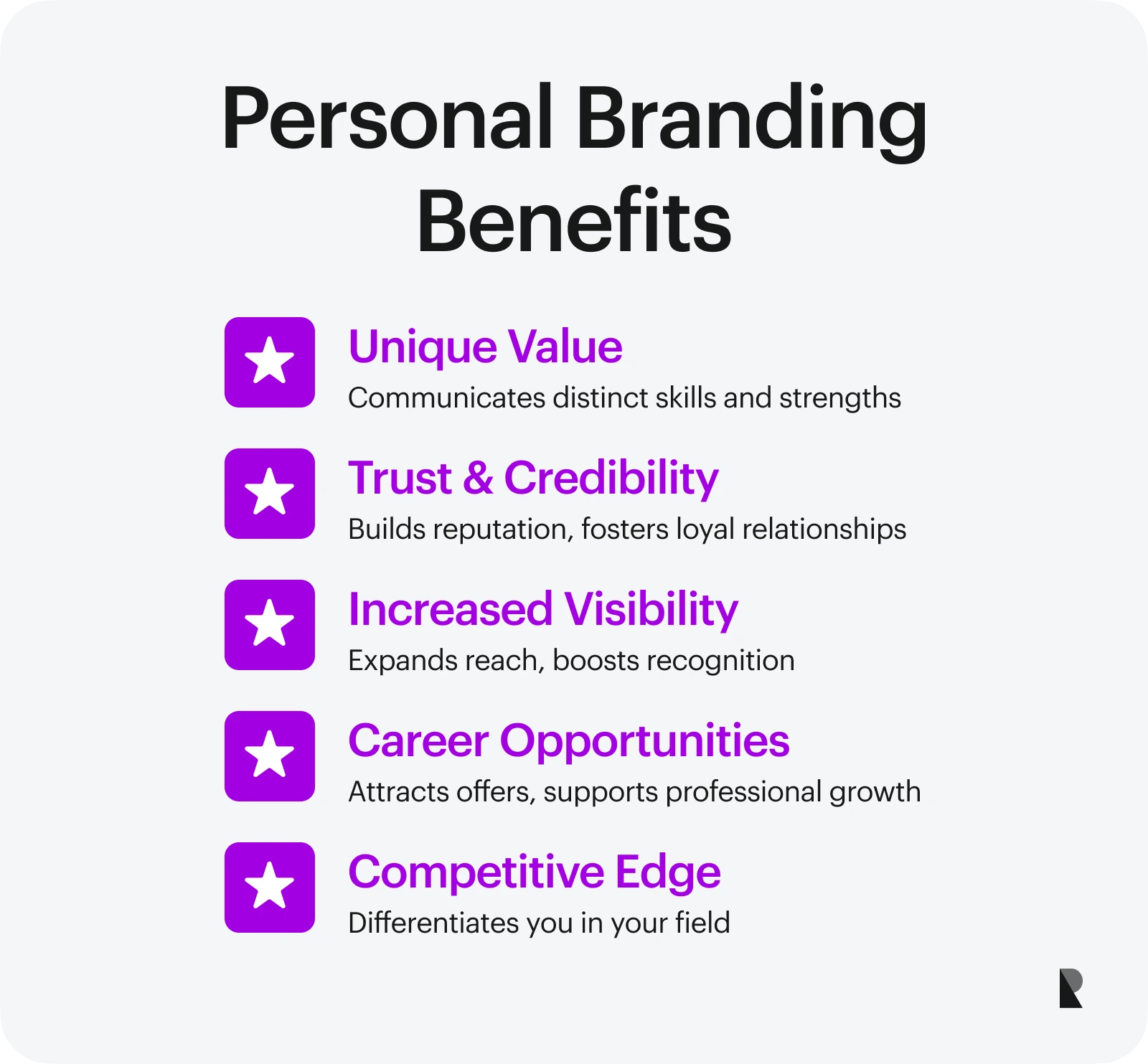 Personal Branding Benefits

Unique Value
Communicates distinct skills and strengths

Trust & Credibility
Builds reputation, fosters loyal relationships

Increased Visibility
Expands reach, boosts recognition

Career Opportunities
Attracts offers, supports professional growth

Competitive Edge
Differentiates you in your field